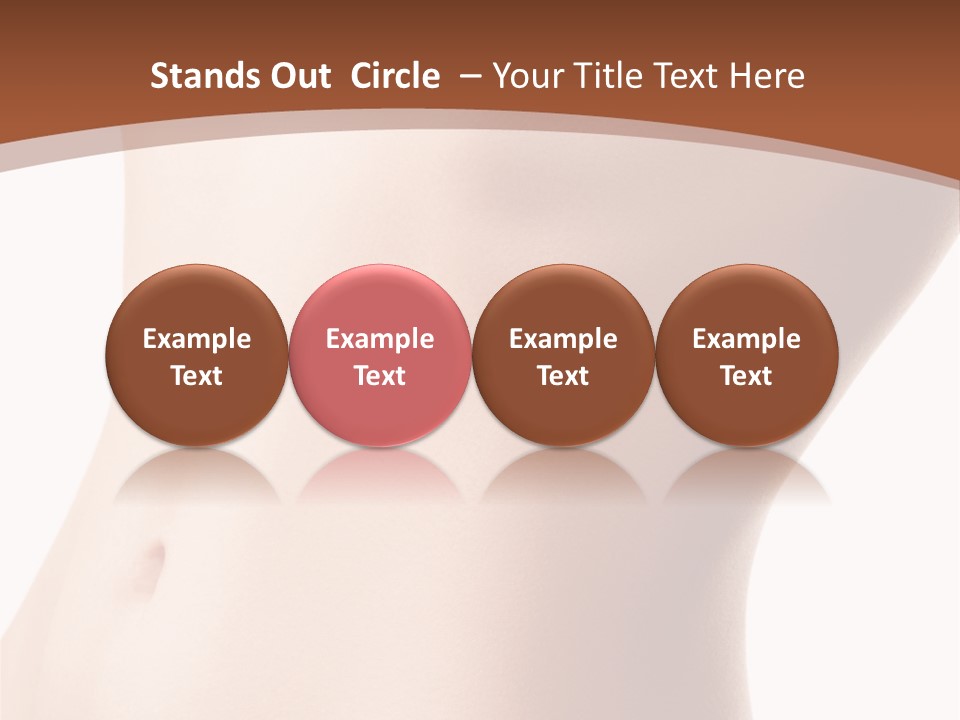 Stands Out Circle – Your Title Text Here

Example Text

Example Text

Example Text

Example Text